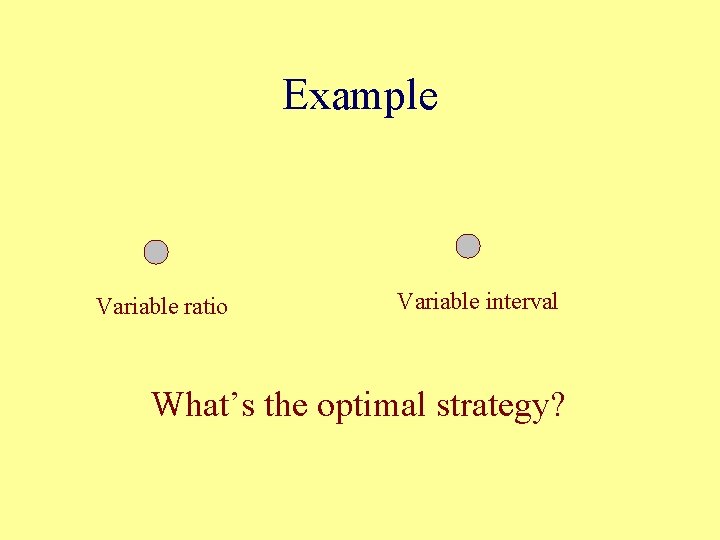 Example

Variable ratio

Variable interval

What’s the optimal strategy?